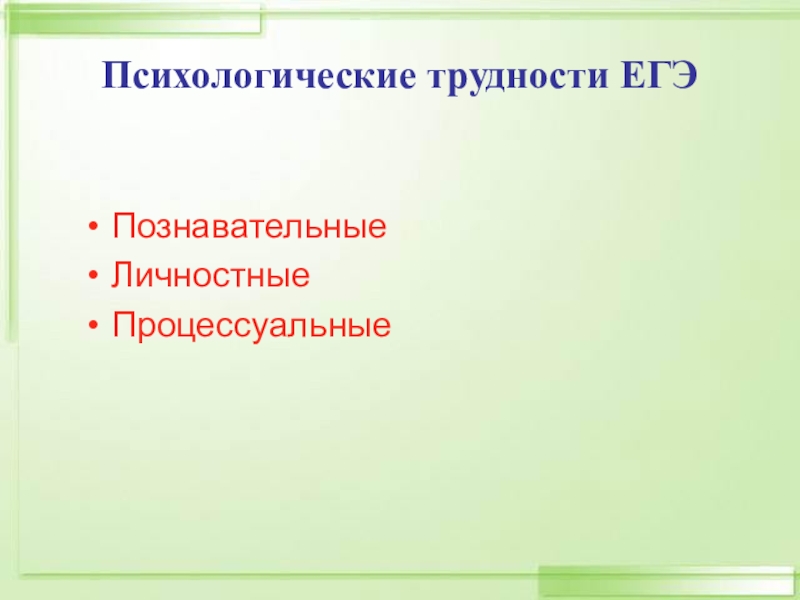 Психологические трудности ЕГЭ

• Познавательные
• Личностные
• Процессуальные